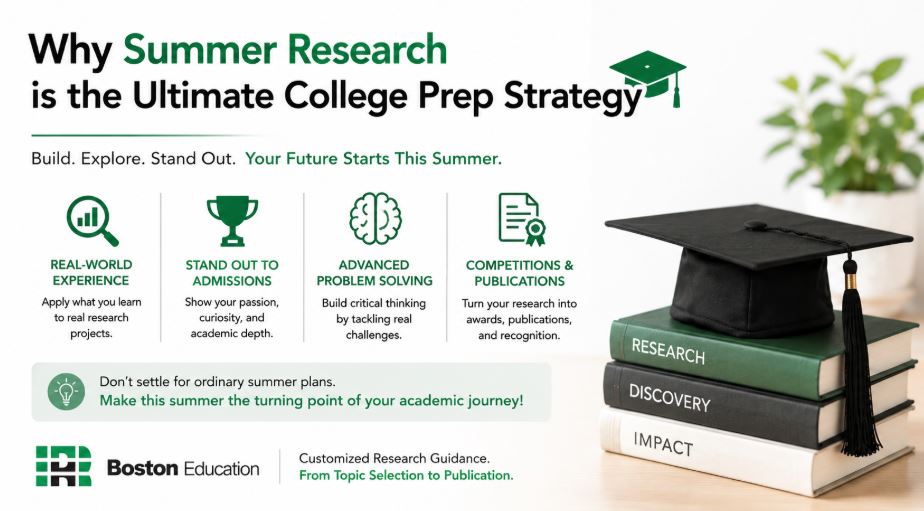 Why Summer Research is the Ultimate College Prep Strategy

Build. Explore. Stand Out. Your Future Starts This Summer.

REAL-WORLD EXPERIENCE
Apply what you learn to real research projects.

STAND OUT TO ADMISSIONS
Show your passion, curiosity, and academic depth.

ADVANCED PROBLEM SOLVING
Build critical thinking by tackling real challenges.

COMPETITIONS & PUBLICATIONS
Turn your research into awards, publications, and recognition.

Don't settle for ordinary summer plans.
Make this summer the turning point of your academic journey!

Boston Education

Customized Research Guidance.
From Topic Selection to Publication.

RESEARCH
DISCOVERY
IMPACT